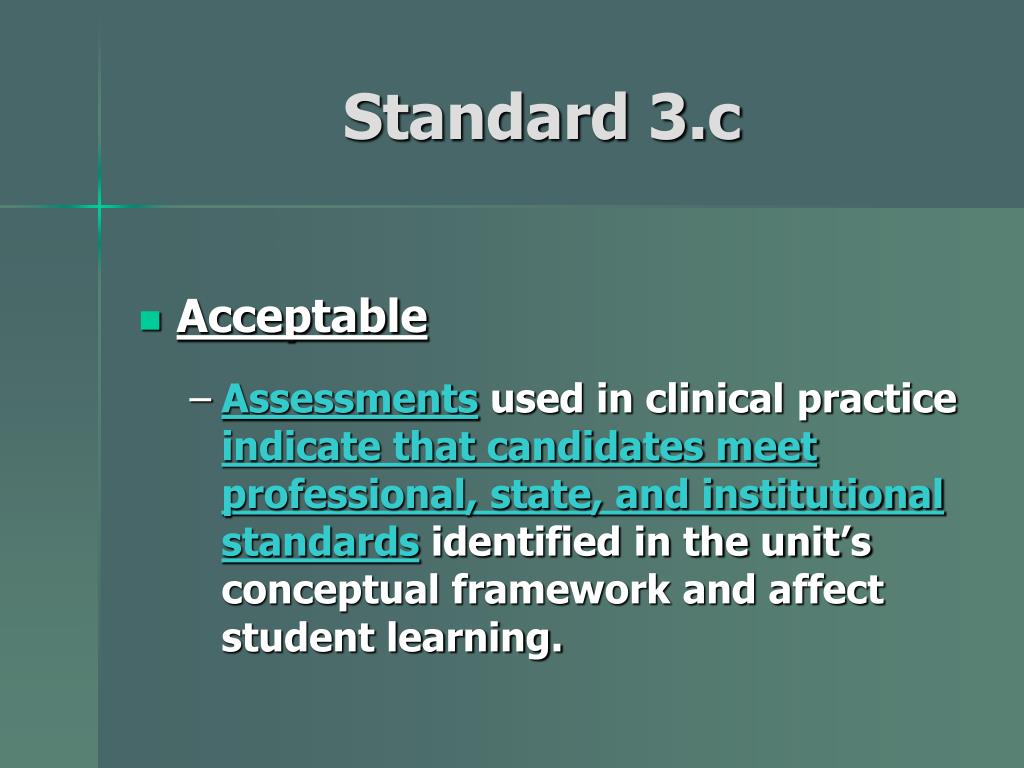 Standard 3.c

Acceptable

– Assessments used in clinical practice indicate that candidates meet professional, state, and institutional standards identified in the unit’s conceptual framework and affect student learning.